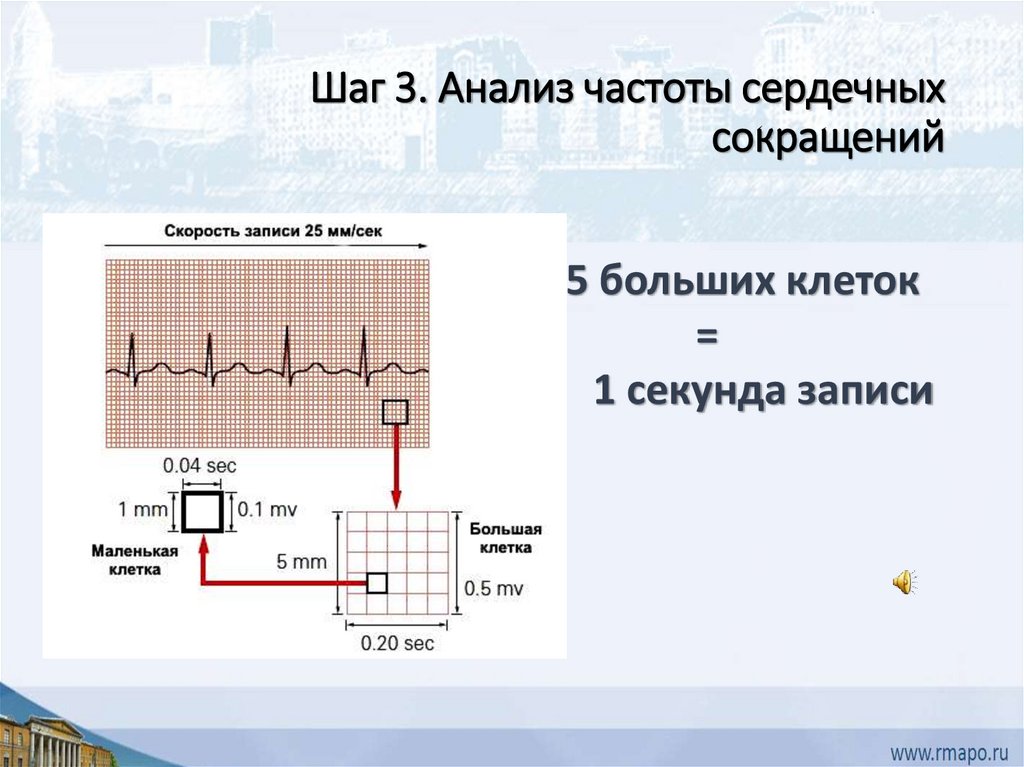 Шаг 3. Анализ частоты сердечных сокращений

Скорость записи 25 мм/сек

0.04 sec

1 mm

0.1 mv

Маленькая клетка

5 mm

Большая клетка

0.5 mv

0.20 sec

5 больших клеток
=
1 секунда записи

www.rmapo.ru